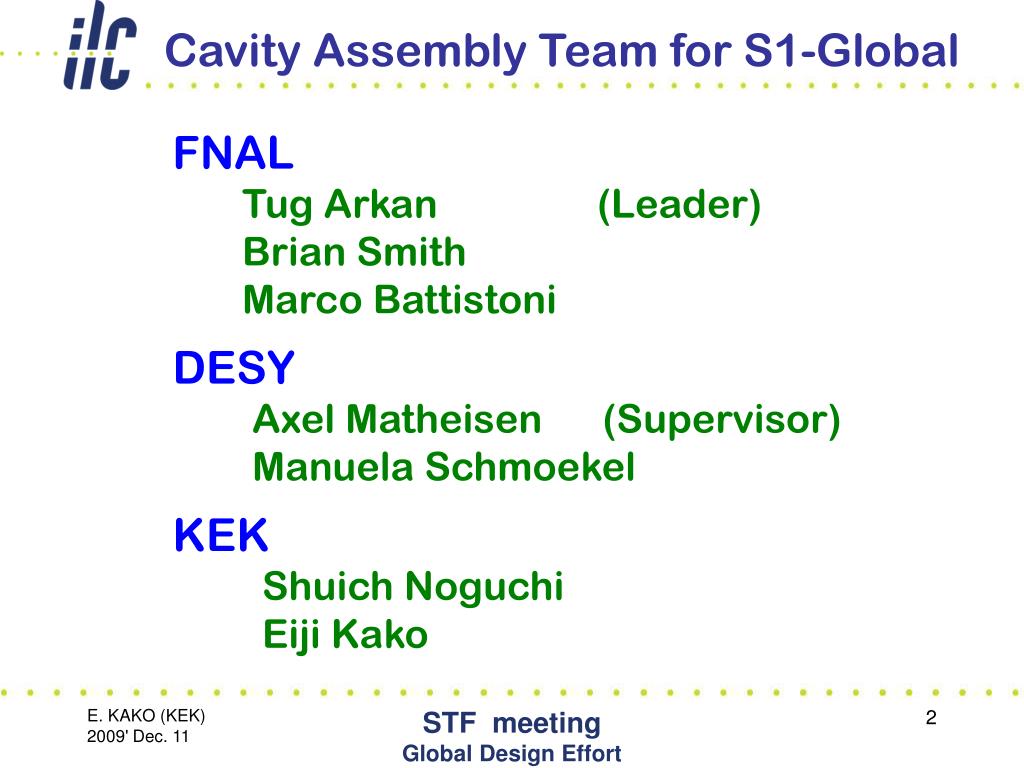 ilc

Cavity Assembly Team for S1-Global

FNAL
Tug Arkan (Leader)
Brian Smith
Marco Battistoni

DESY
Axel Matheisen (Supervisor)
Manuela Schmoekel

KEK
Shuich Noguchi
Eiji Kako

E. KAKO (KEK)
2009' Dec. 11

STF meeting
Global Design Effort

2